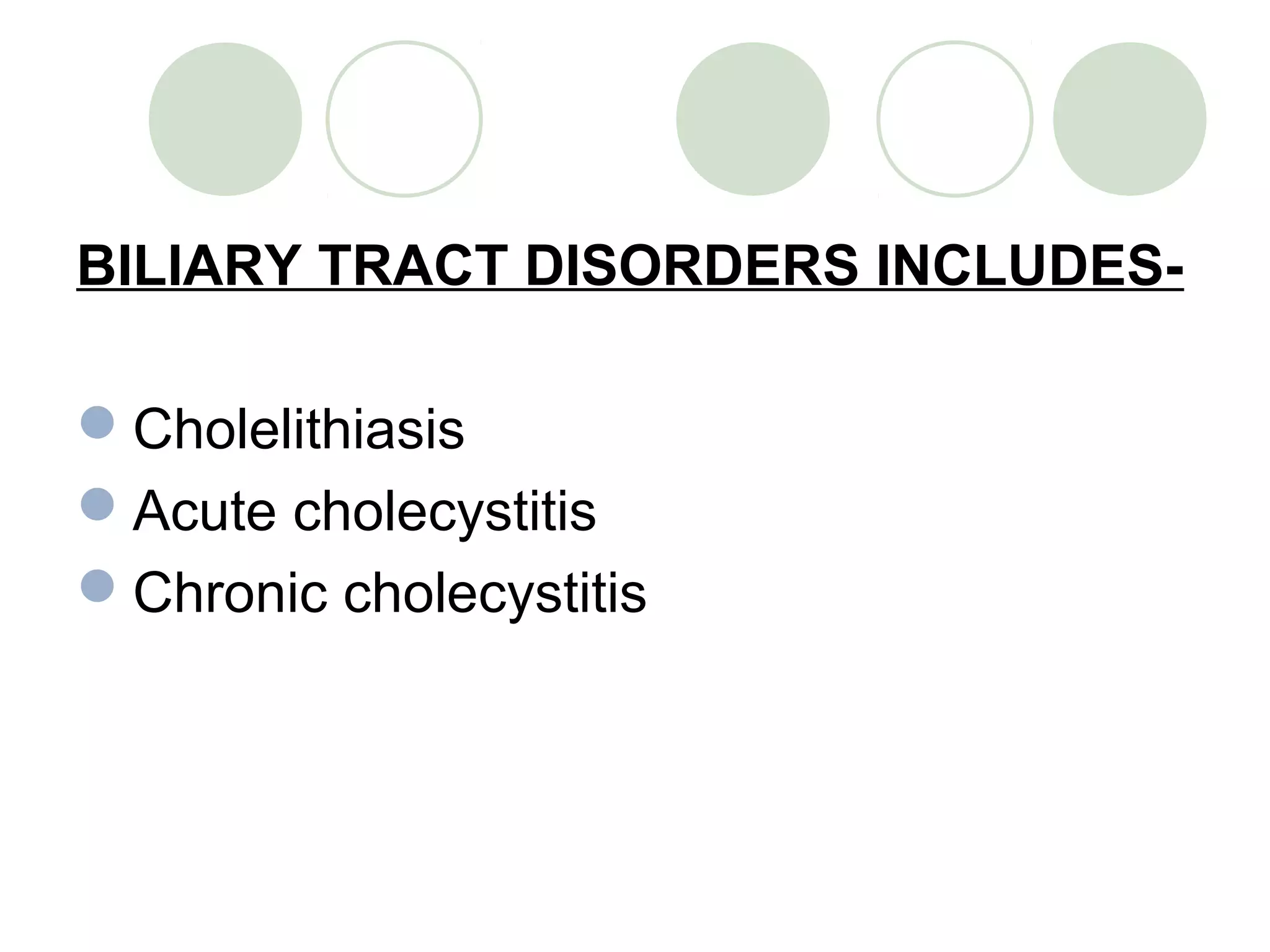 BILIARY TRACT DISORDERS INCLUDES-

- Cholelithiasis
- Acute cholecystitis
- Chronic cholecystitis